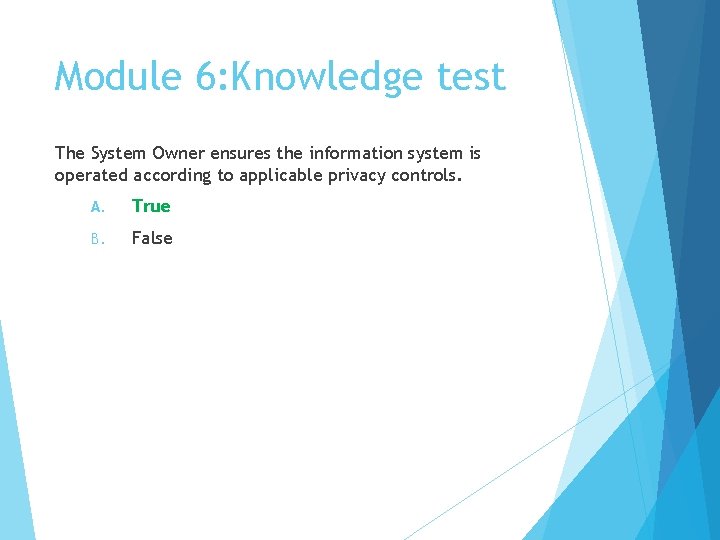 Module 6:Knowledge test

The System Owner ensures the information system is operated according to applicable privacy controls.

A. True

B. False